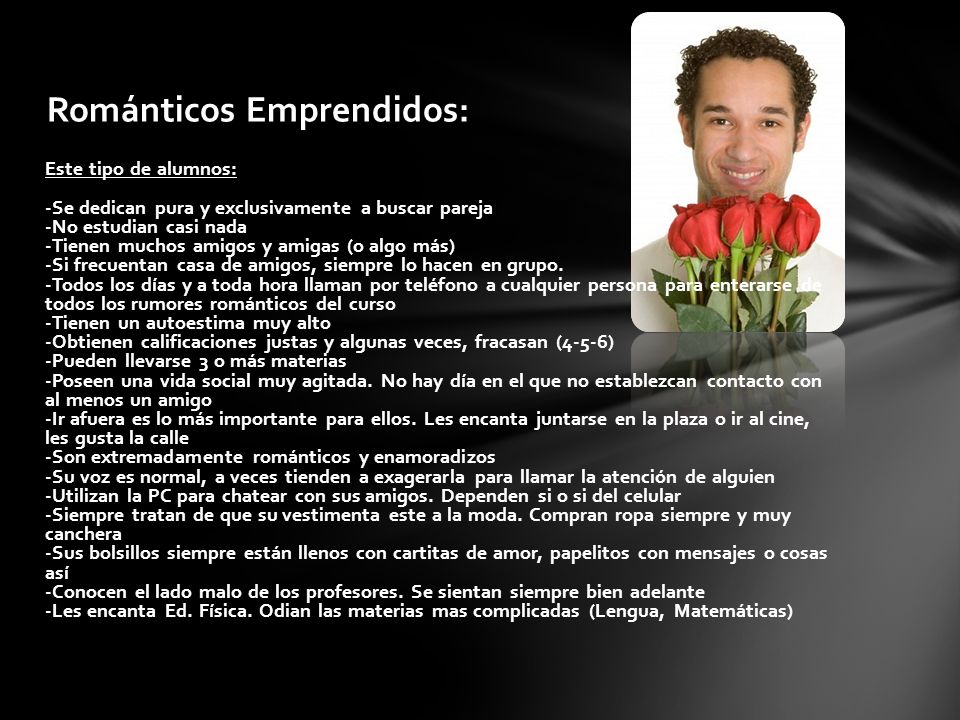 Románticos Emprendidos:

Este tipo de alumnos:

-Se dedican pura y exclusivamente a buscar pareja
-No estudian casi nada
-Tienen muchos amigos y amigas (o algo más)
-Si frecuentan casa de amigos, siempre lo hacen en grupo.
-Todos los días y a toda hora llaman por teléfono a cualquier persona para enterarse de todos los rumores románticos del curso
-Tienen un autoestima muy alto
-Obtienen calificaciones justas y algunas veces, fracasan (4-5-6)
-Pueden llevarse 3 o más materias
-Poseen una vida social muy agitada. No hay día en el que no establezcan contacto con al menos un amigo
-Ir afuera es lo más importante para ellos. Les encanta juntarse en la plaza o ir al cine, les gusta la calle
-Son extremadamente románticos y enamoradizos
-Su voz es normal, a veces tienden a exagerarla para llamar la atención de alguien
-Utilizan la PC para chatear con sus amigos. Dependen si o si del celular
-Siempre tratan de que su vestimenta este a la moda. Compran ropa siempre y muy canchera
-Sus bolsillos siempre están llenos con cartitas de amor, papelitos con mensajes o cosas así
-Conocen el lado malo de los profesores. Se sientan siempre bien adelante
-Les encanta Ed. Física. Odian las materias mas complicadas (Lengua, Matemáticas)